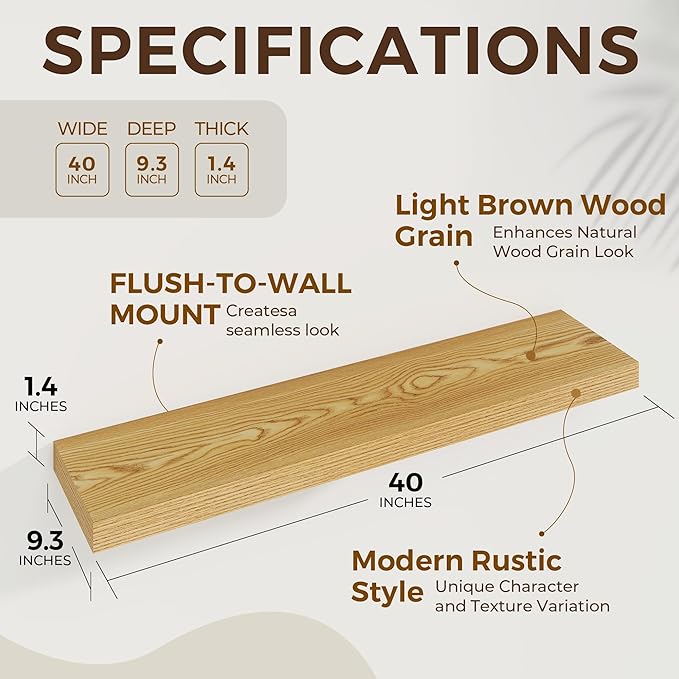 SPECIFICATIONS

WIDE
40
INCH

DEEP
9.3
INCH

THICK
1.4
INCH

Light Brown Wood Grain Enhances Natural Wood Grain Look

FLUSH-TO-WALL MOUNT Createsa seamless look

1.4
INCHES

40
INCHES

9.3
INCHES

Modern Rustic Style Unique Character and Texture Variation